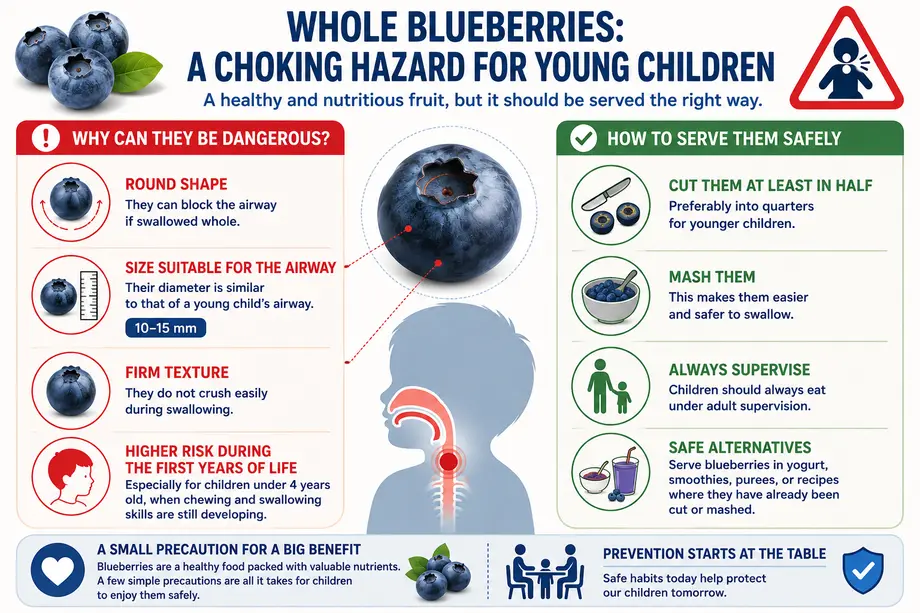 WHOLE BLUEBERRIES:
A CHOKING HAZARD FOR YOUNG CHILDREN

A healthy and nutritious fruit, but it should be served the right way.

WHY CAN THEY BE DANGEROUS?

ROUND SHAPE
They can block the airway if swallowed whole.

SIZE SUITABLE FOR THE AIRWAY
Their diameter is similar to that of a young child's airway.
10–15 mm

FIRM TEXTURE
They do not crush easily during swallowing.

HIGHER RISK DURING THE FIRST YEARS OF LIFE
Especially for children under 4 years old, when chewing and swallowing skills are still developing.

HOW TO SERVE THEM SAFELY

CUT THEM AT LEAST IN HALF
Preferably into quarters for younger children.

MASH THEM
This makes them easier and safer to swallow.

ALWAYS SUPERVISE
Children should always eat under adult supervision.

SAFE ALTERNATIVES
Serve blueberries in yogurt, smoothies, purees, or recipes where they have already been cut or mashed.

A SMALL PRECAUTION FOR A BIG BENEFIT
Blueberries are a healthy food packed with valuable nutrients. A few simple precautions are all it takes for children to enjoy them safely.

PREVENTION STARTS AT THE TABLE
Safe habits today help protect our children tomorrow.